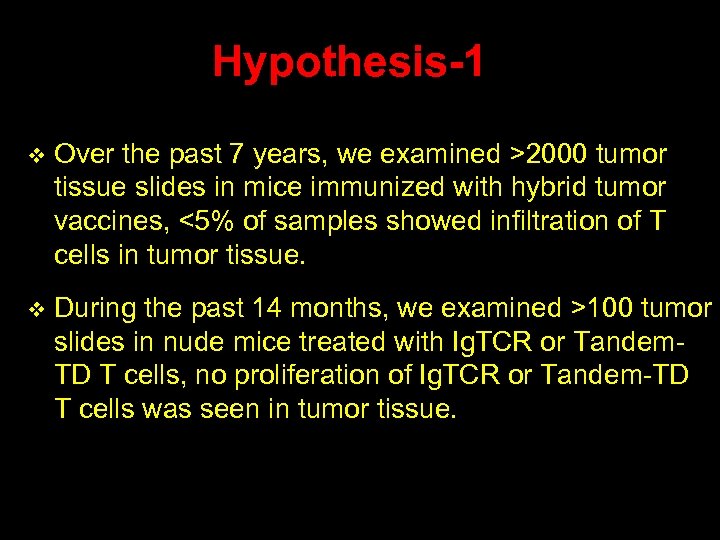 Hypothesis-1

❖ Over the past 7 years, we examined >2000 tumor tissue slides in mice immunized with hybrid tumor vaccines, <5% of samples showed infiltration of T cells in tumor tissue.

❖ During the past 14 months, we examined >100 tumor slides in nude mice treated with IgTCR or Tandem-TD T cells, no proliferation of IgTCR or Tandem-TD T cells was seen in tumor tissue.